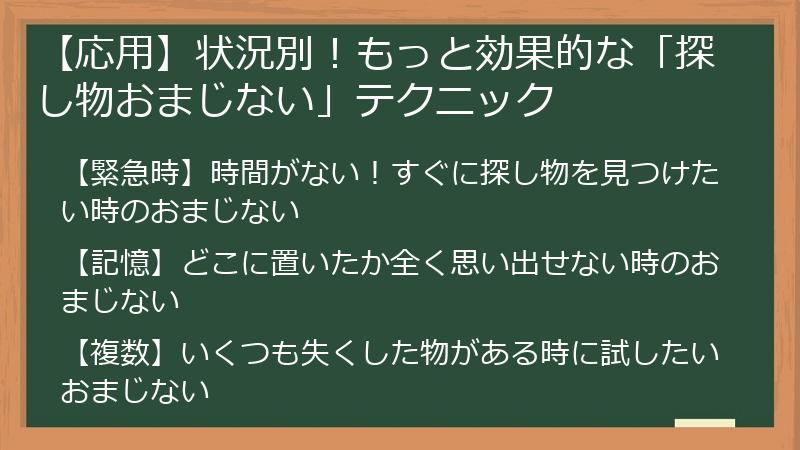 【応用】状況別！もっと効果的な「探し物おまじない」テクニック

【緊急時】時間がない！すぐに探し物を見つけたい時のおまじない

【記憶】どこに置いたか全く思い出せない時のおまじない

【複数】いくつも失くした物がある時に試したいおまじない